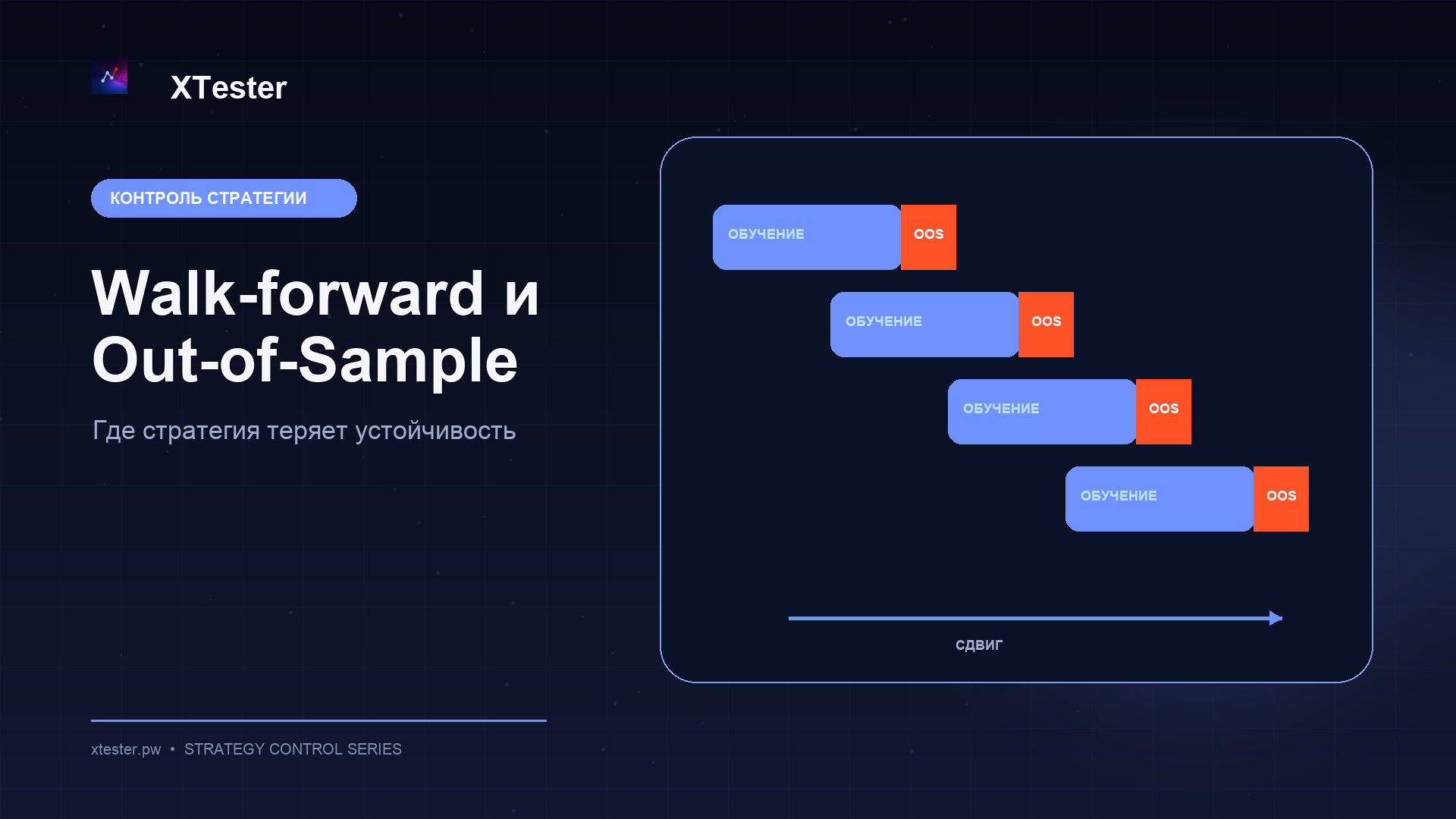 XTester

КОНТРОЛЬ СТРАТЕГИИ

Walk-forward и Out-of-Sample

Где стратегия теряет устойчивость

ОБУЧЕНИЕ OOS

ОБУЧЕНИЕ OOS

ОБУЧЕНИЕ OOS

ОБУЧЕНИЕ OOS

СДВИГ

xtester.pw • STRATEGY CONTROL SERIES